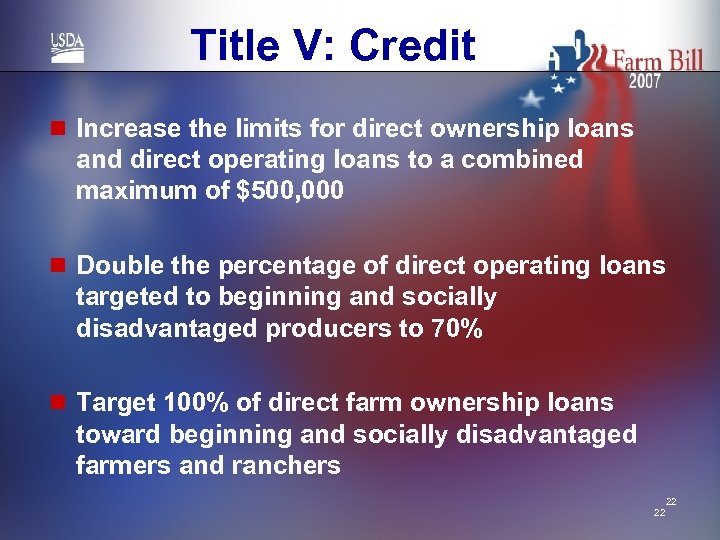 USDA

Title V: Credit

Farm Bill 2007

Increase the limits for direct ownership loans and direct operating loans to a combined maximum of $500,000

Double the percentage of direct operating loans targeted to beginning and socially disadvantaged producers to 70%

Target 100% of direct farm ownership loans toward beginning and socially disadvantaged farmers and ranchers

22

22